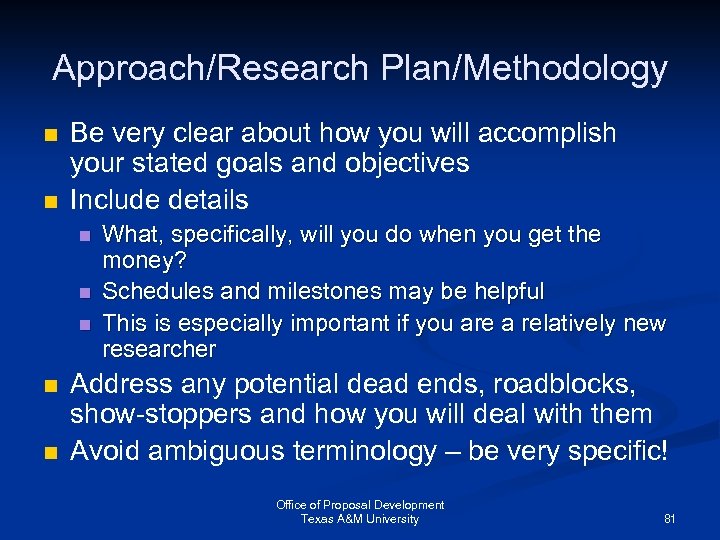 Approach/Research Plan/Methodology

- Be very clear about how you will accomplish your stated goals and objectives
- Include details
  - What, specifically, will you do when you get the money?
  - Schedules and milestones may be helpful
  - This is especially important if you are a relatively new researcher
- Address any potential dead ends, roadblocks, show-stoppers and how you will deal with them
- Avoid ambiguous terminology – be very specific!

Office of Proposal Development
Texas A&M University

81